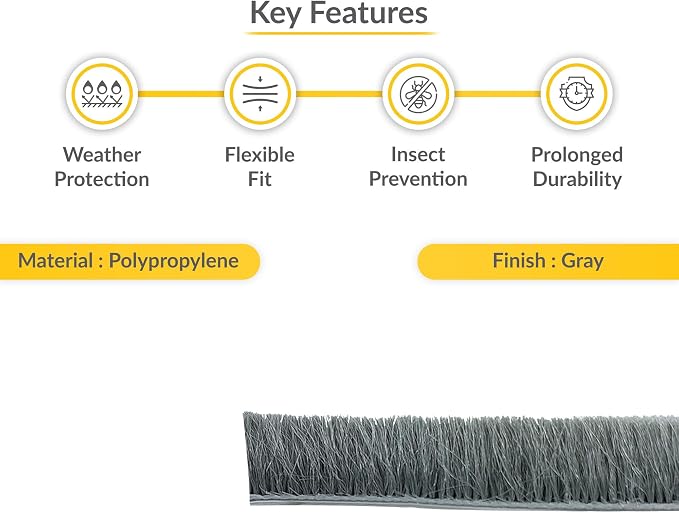 Key Features

Weather Protection

Flexible Fit

Insect Prevention

Prolonged Durability

Material : Polypropylene

Finish : Gray